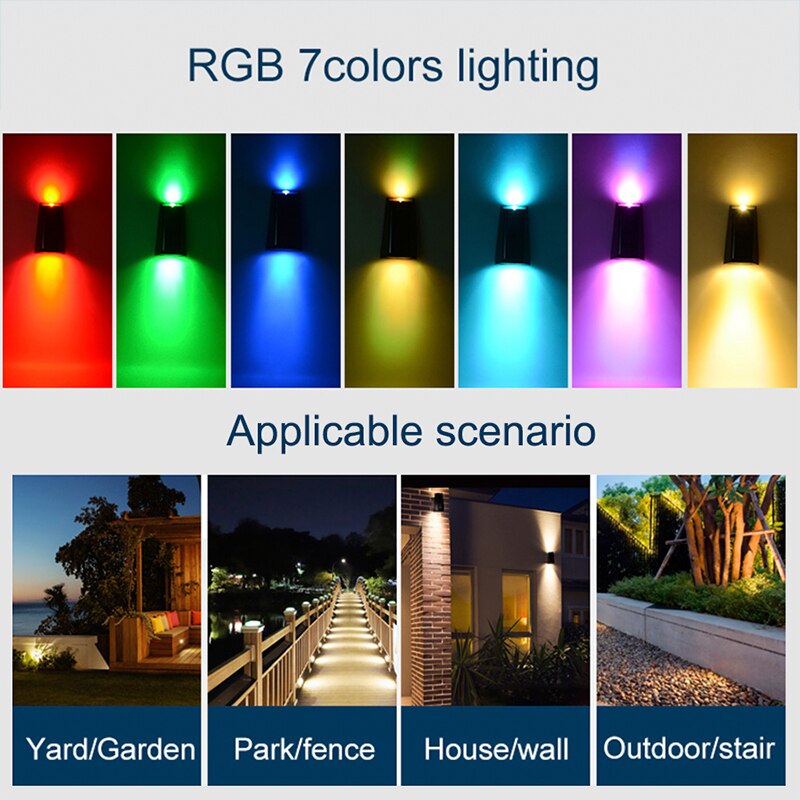 RGB 7colors lighting

Applicable scenario

Yard/Garden

Park/fence

House/wall

Outdoor/stair